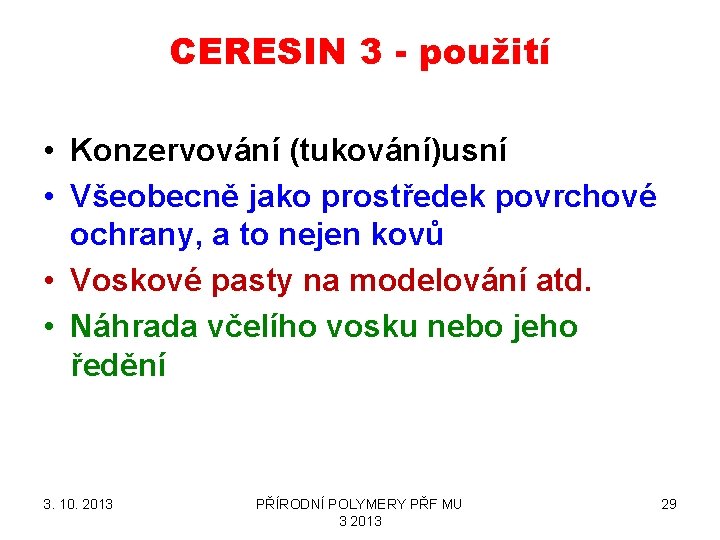 CERESIN 3 - použití

• Konzervování (tukování)usní
• Všeobecně jako prostředek povrchové ochrany, a to nejen kovů
• Voskové pasty na modelování atd.
• Náhrada včelího vosku nebo jeho ředění

3. 10. 2013

PŘÍRODNÍ POLYMERY PŘF MU 3 2013

29